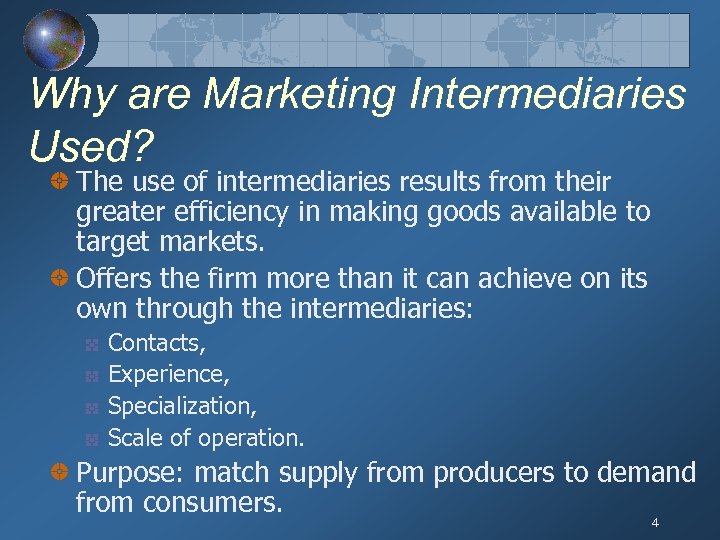 Why are Marketing Intermediaries Used?

The use of intermediaries results from their greater efficiency in making goods available to target markets.

Offers the firm more than it can achieve on its own through the intermediaries:

Contacts,

Experience,

Specialization,

Scale of operation.

Purpose: match supply from producers to demand from consumers.

4